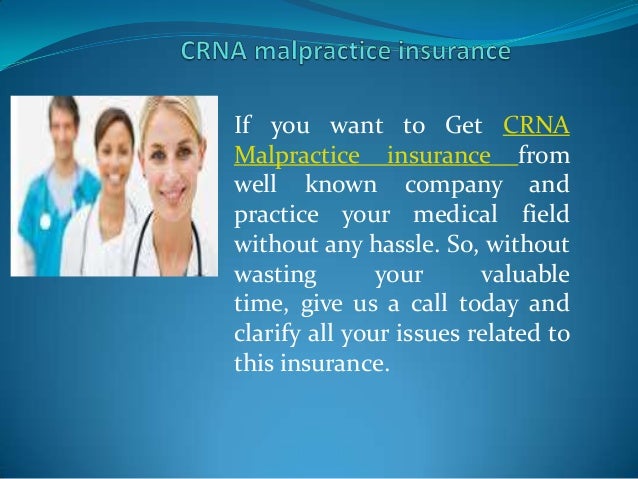 CRNA malpractice insurance

If you want to Get CRNA Malpractice insurance from well known company and practice your medical field without any hassle. So, without wasting your valuable time, give us a call today and clarify all your issues related to this insurance.